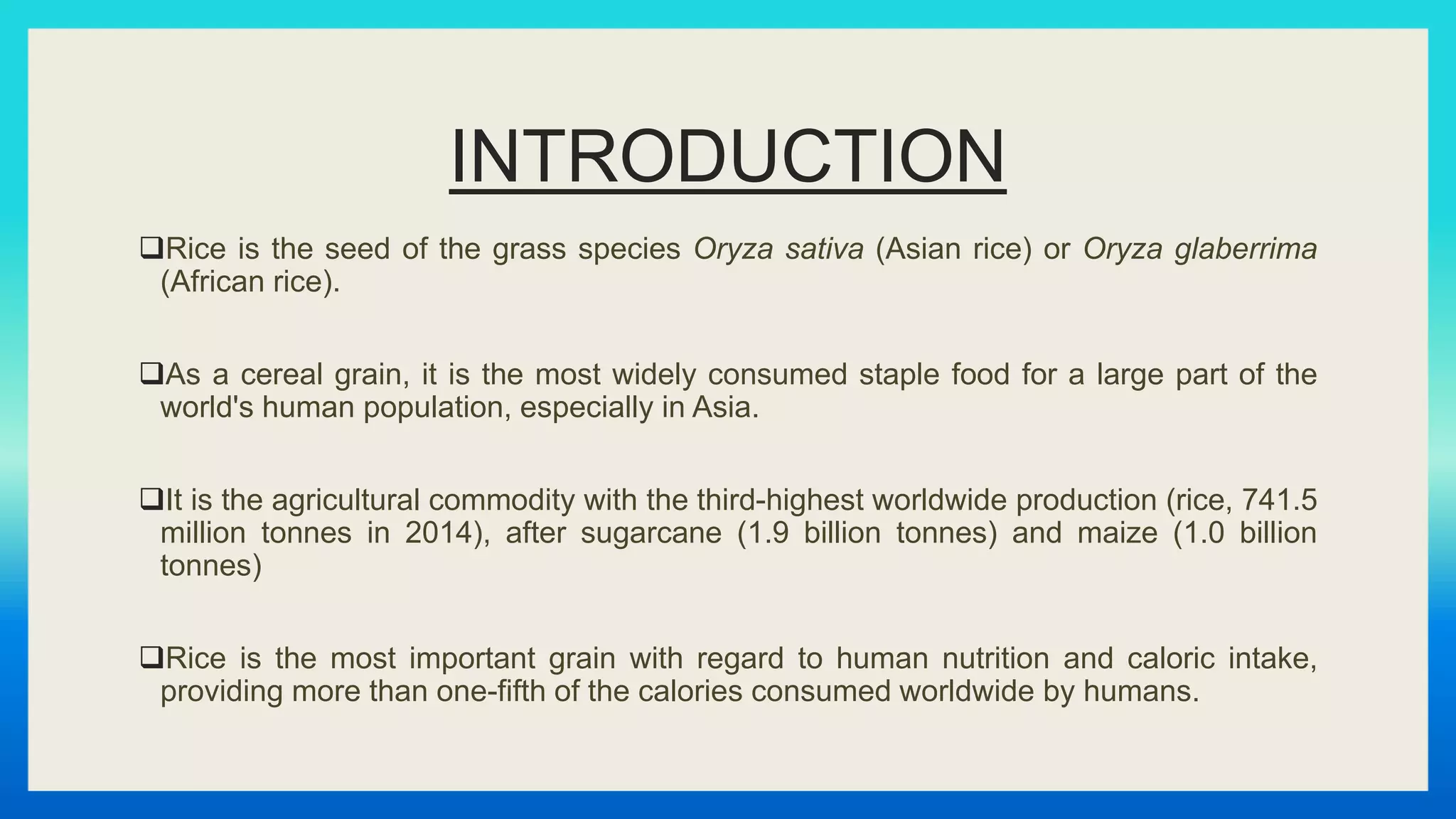 INTRODUCTION

❑Rice is the seed of the grass species Oryza sativa (Asian rice) or Oryza glaberrima (African rice).

❑As a cereal grain, it is the most widely consumed staple food for a large part of the world's human population, especially in Asia.

❑It is the agricultural commodity with the third-highest worldwide production (rice, 741.5 million tonnes in 2014), after sugarcane (1.9 billion tonnes) and maize (1.0 billion tonnes)

❑Rice is the most important grain with regard to human nutrition and caloric intake, providing more than one-fifth of the calories consumed worldwide by humans.